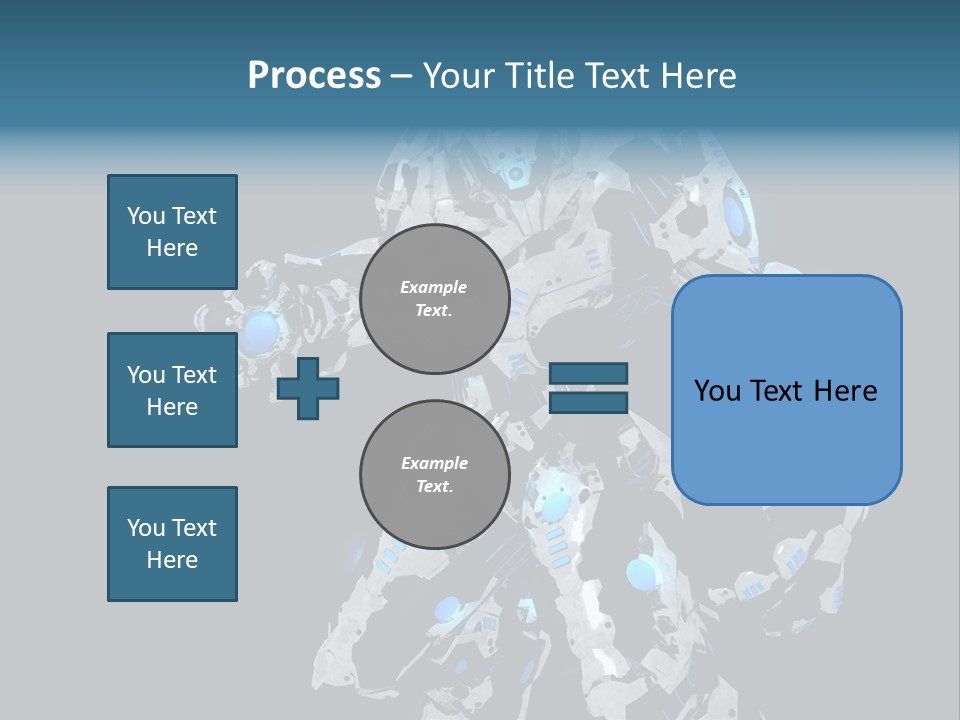 Process – Your Title Text Here

You Text Here

You Text Here

You Text Here

Example Text.

Example Text.

You Text Here